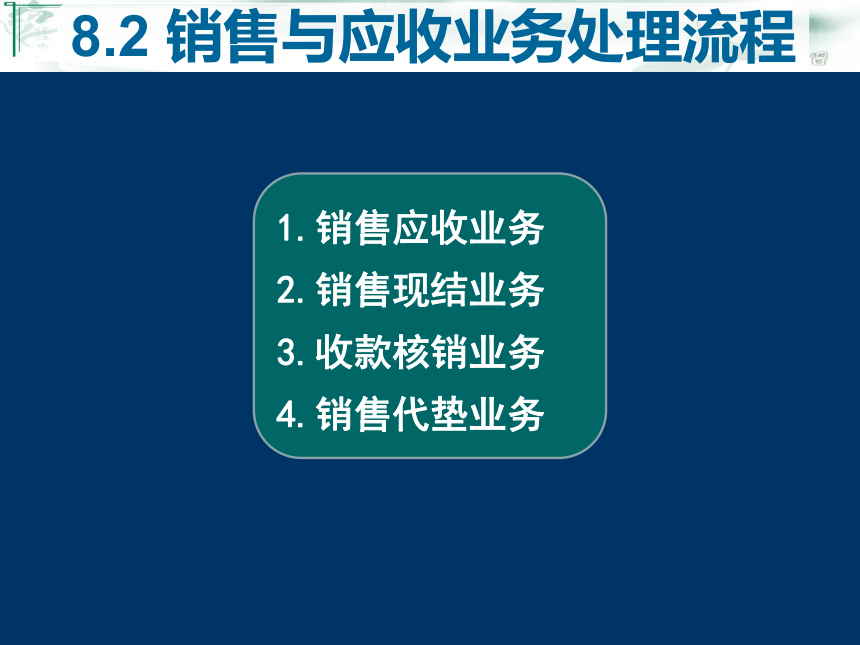 8.2 销售与应收业务处理流程

1. 销售应收业务
2. 销售现结业务
3. 收款核销业务
4. 销售代垫业务